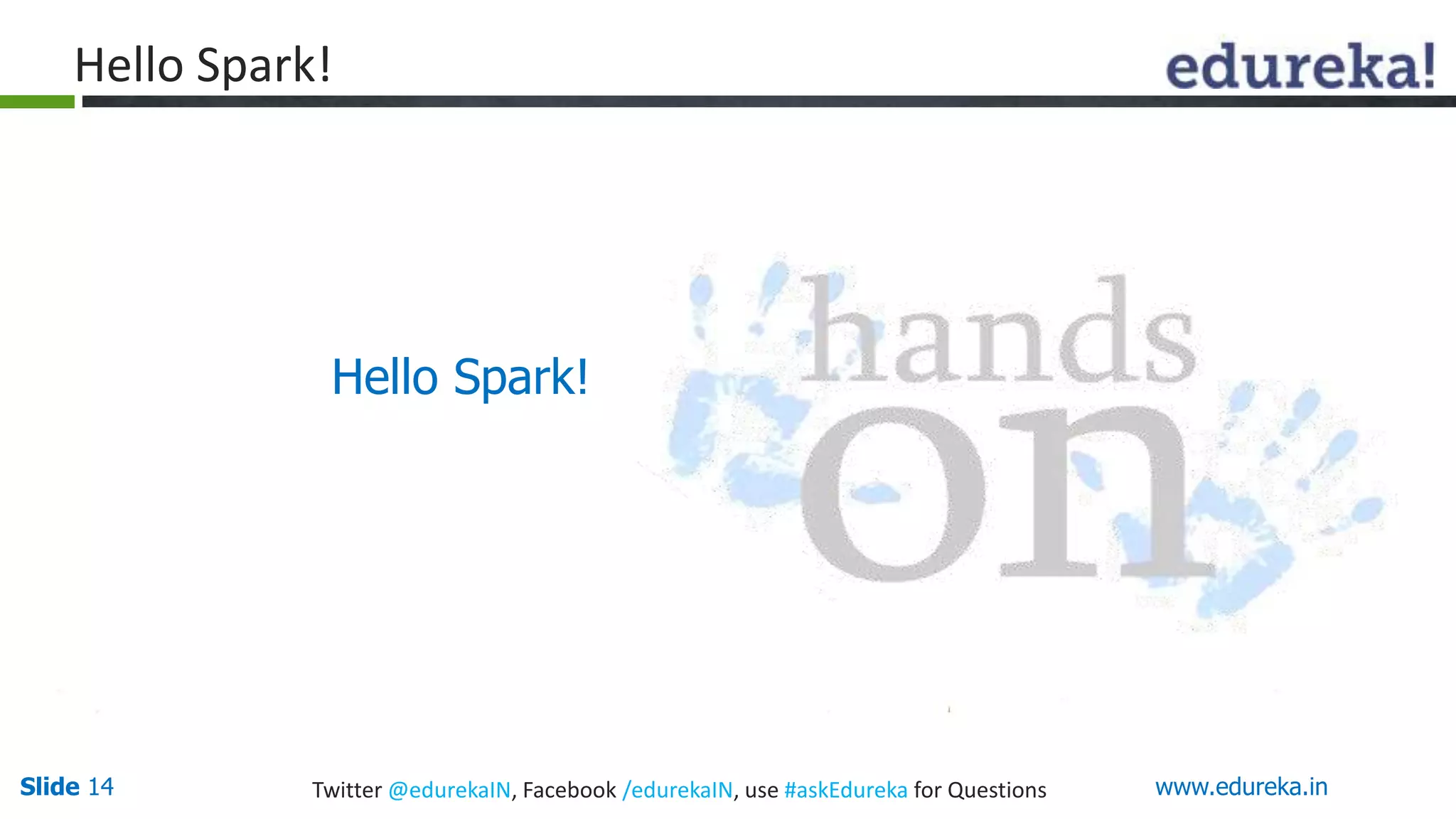 Hello Spark!

edureka!

Hello Spark!

hands on

Slide 14

Twitter @edurekaIN, Facebook /edurekaIN, use #askEdureka for Questions

www.edureka.in